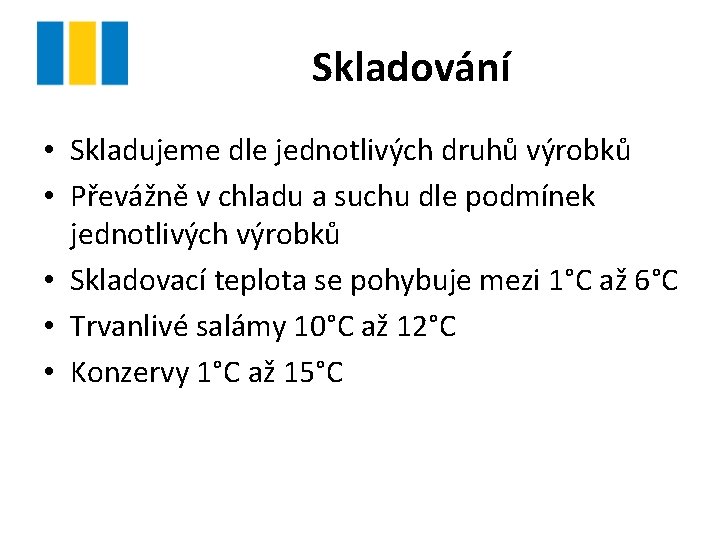 Skladování

• Skladujeme dle jednotlivých druhů výrobků
• Převážně v chladu a suchu dle podmínek jednotlivých výrobků
• Skladovací teplota se pohybuje mezi 1°C až 6°C
• Trvanlivé salámy 10°C až 12°C
• Konzervy 1°C až 15°C